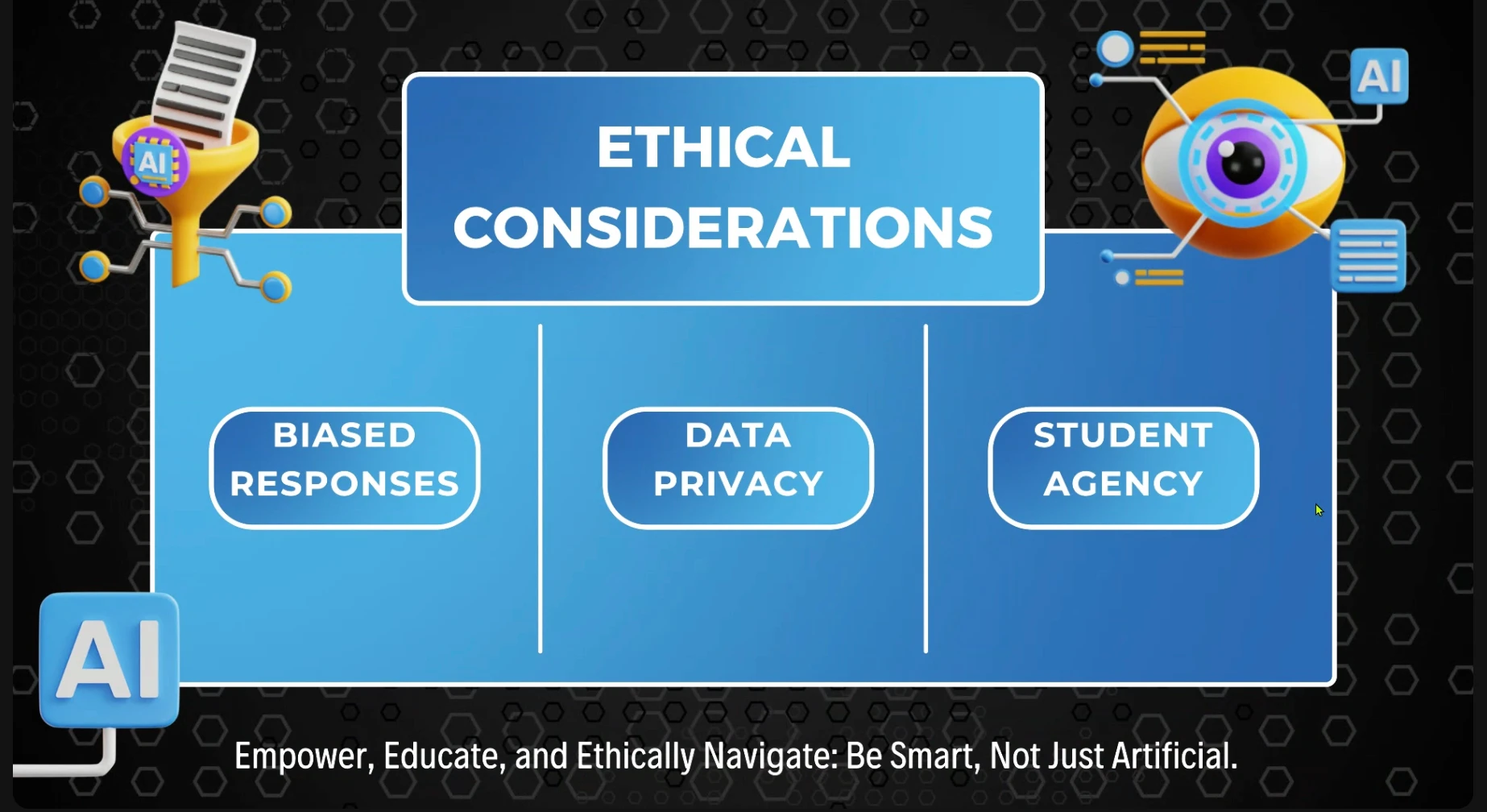 AI

AI

ETHICAL CONSIDERATIONS

BIASED RESPONSES

DATA PRIVACY

STUDENT AGENCY

AI

Empower, Educate, and Ethically Navigate: Be Smart, Not Just Artificial.